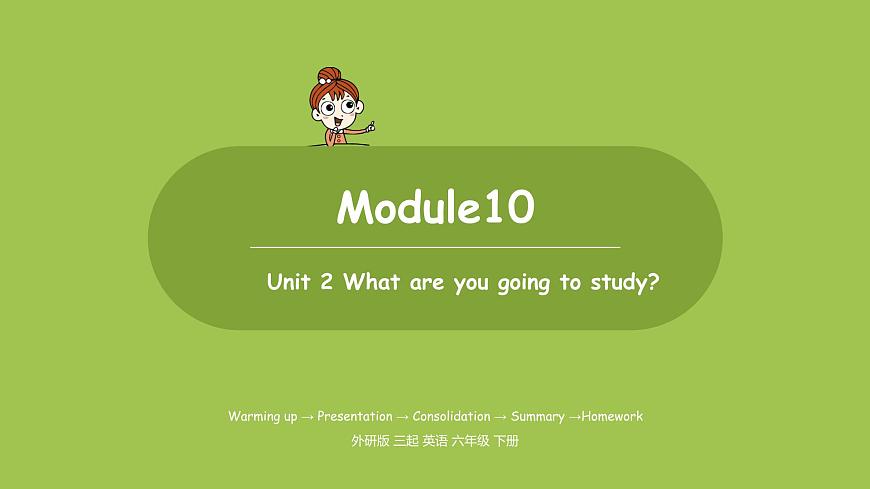 Module10

Unit 2 What are you going to study?

Warming up → Presentation → Consolidation → Summary →Homework
外研版 三起 英语 六年级 下册